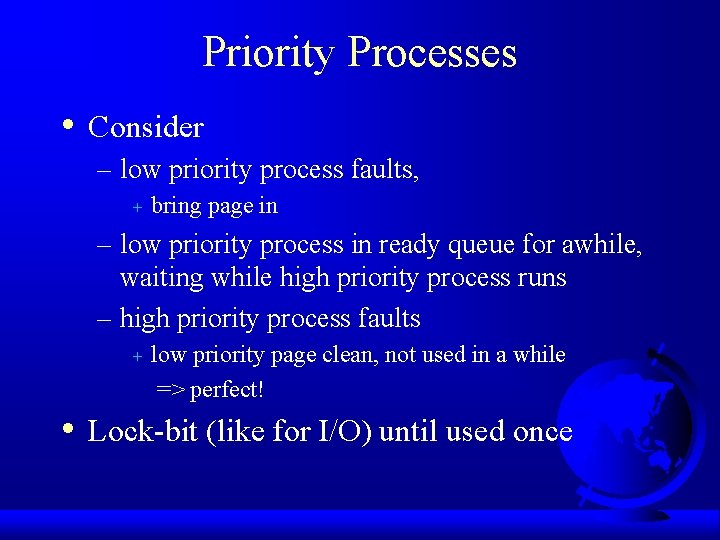 Priority Processes

• Consider

– low priority process faults,

+ bring page in

– low priority process in ready queue for awhile, waiting while high priority process runs

– high priority process faults

+ low priority page clean, not used in a while

=> perfect!

• Lock-bit (like for I/O) until used once